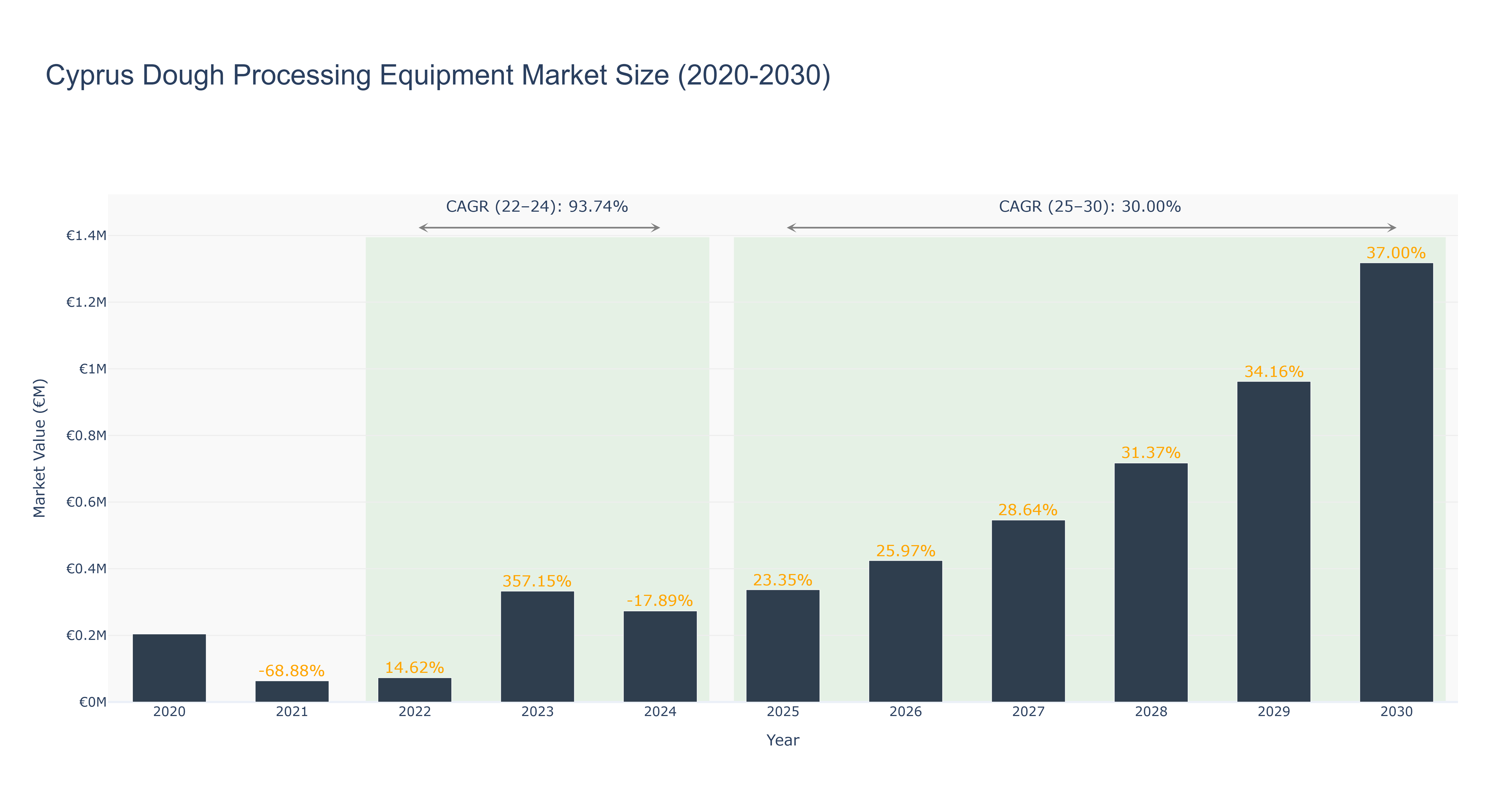 Cyprus Dough Processing Equipment Market Size (2020-2030)

CAGR (22–24): 93.74%

CAGR (25–30): 30.00%

Market Value (€M)

€1.4M
€1.2M
€1M
€0.8M
€0.6M
€0.4M
€0.2M
€0M

-68.88%
14.62%
357.15%
-17.89%
23.35%
25.97%
28.64%
31.37%
34.16%
37.00%

2020 2021 2022 2023 2024 2025 2026 2027 2028 2029 2030

Year